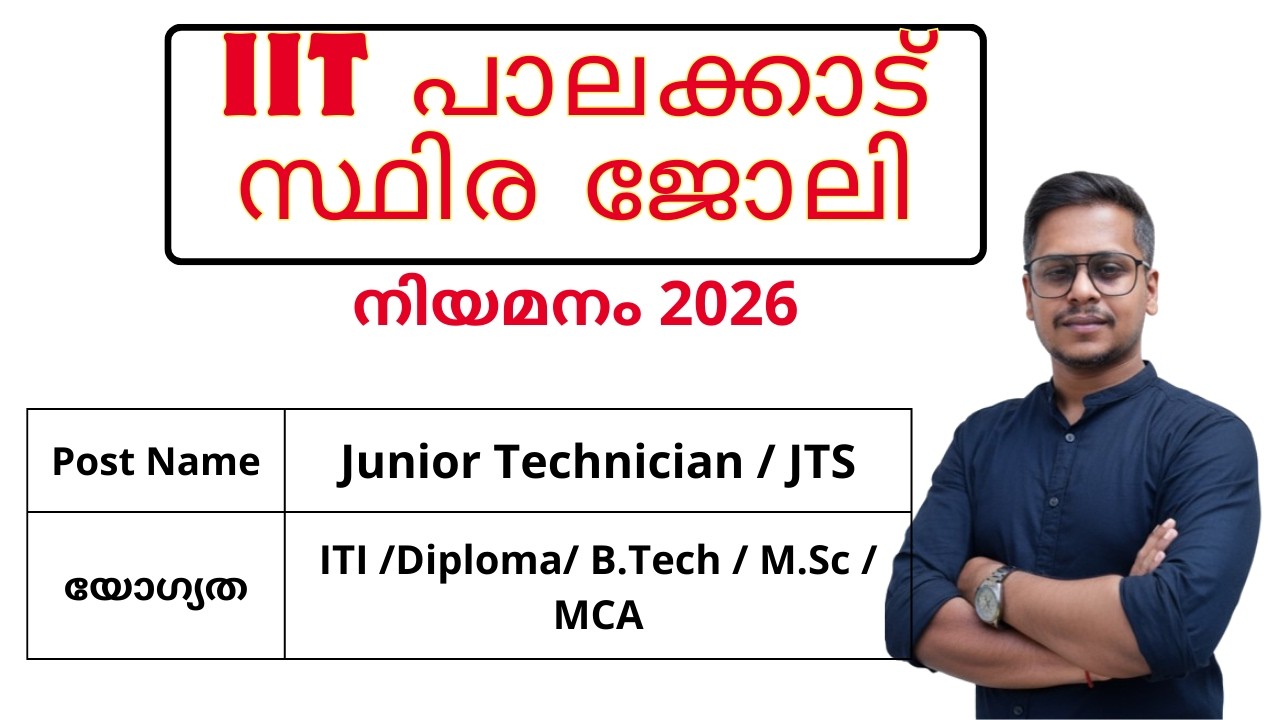 IIT പാലക്കാട് സ്ഥിര ജോലി

നിയമനം 2026

| Post Name | Junior Technician / JTS |
|---|---|
| യോഗ്യത | ITI /Diploma/ B.Tech / M.Sc / MCA |